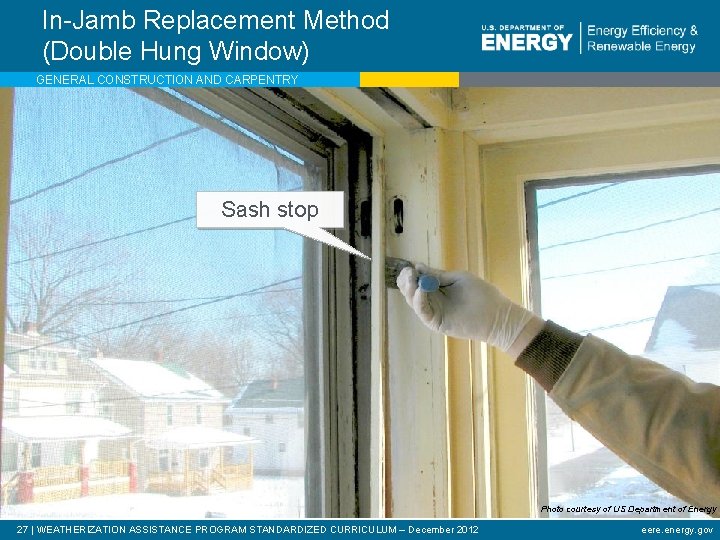 In-Jamb Replacement Method (Double Hung Window)

U.S. DEPARTMENT OF ENERGY | Energy Efficiency & Renewable Energy

GENERAL CONSTRUCTION AND CARPENTRY

Sash stop

Photo courtesy of US Department of Energy

27 | WEATHERIZATION ASSISTANCE PROGRAM STANDARDIZED CURRICULUM – December 2012

eere.energy.gov